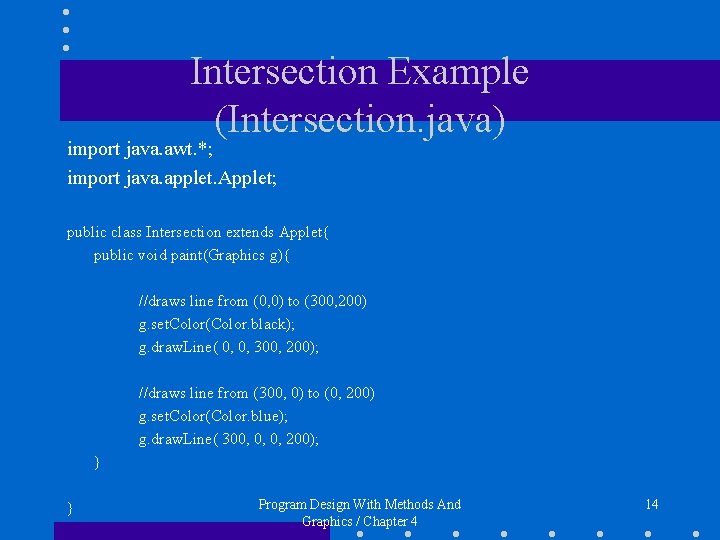 Intersection Example (Intersection.java)

import java.awt.*;
import java.applet.Applet;

public class Intersection extends Applet{
public void paint(Graphics g){

//draws line from (0,0) to (300,200)
g.setColor(Color.black);
g.drawLine( 0, 0, 300, 200);

//draws line from (300, 0) to (0, 200)
g.setColor(Color.blue);
g.drawLine( 300, 0, 0, 200);
}

}

Program Design With Methods And Graphics / Chapter 4

14